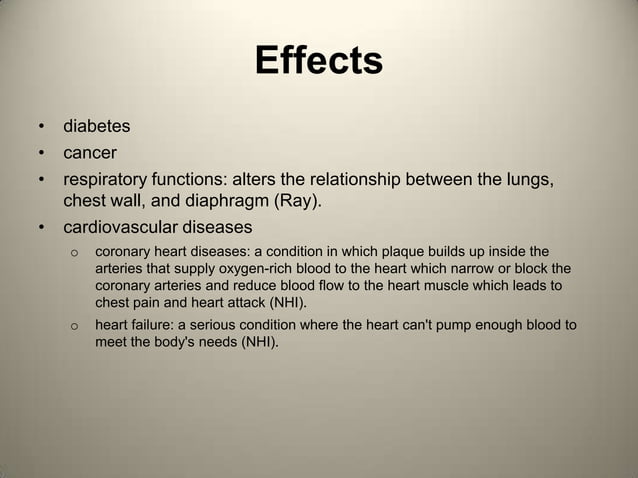 Effects

• diabetes
• cancer
• respiratory functions: alters the relationship between the lungs, chest wall, and diaphragm (Ray).
• cardiovascular diseases
  o coronary heart diseases: a condition in which plaque builds up inside the arteries that supply oxygen-rich blood to the heart which narrow or block the coronary arteries and reduce blood flow to the heart muscle which leads to chest pain and heart attack (NHI).
  o heart failure: a serious condition where the heart can't pump enough blood to meet the body's needs (NHI).